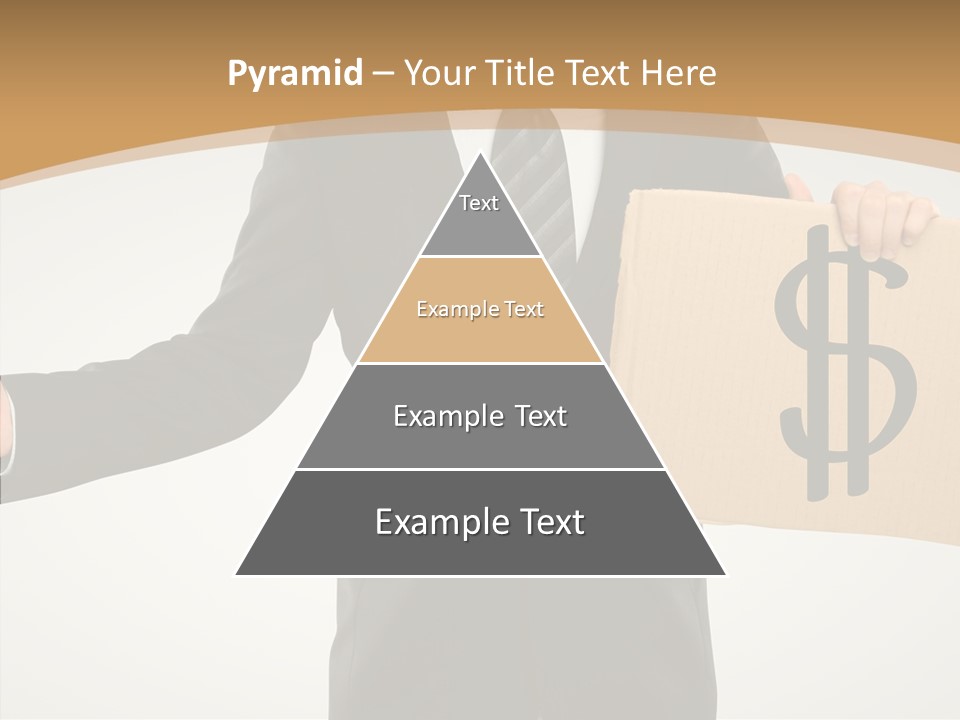 Pyramid – Your Title Text Here

Text

Example Text

Example Text

Example Text

$